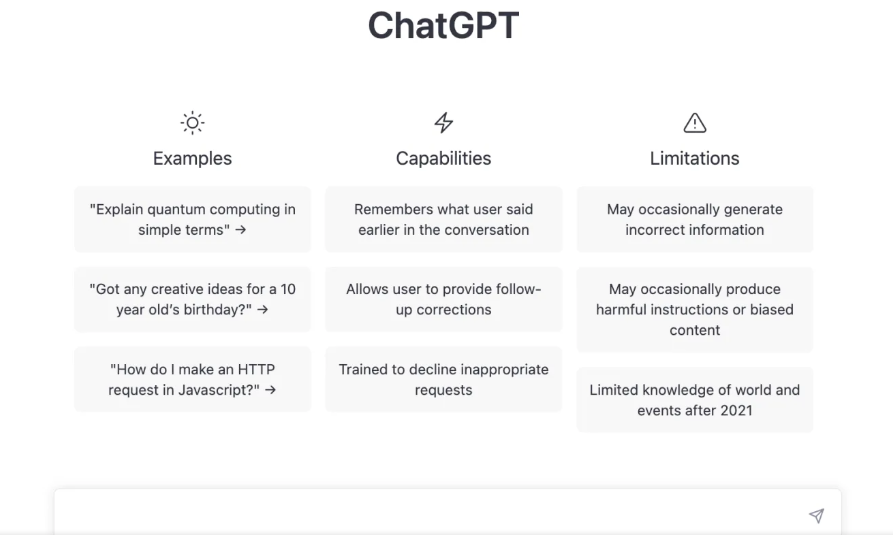 ChatGPT

Examples

"Explain quantum computing in simple terms" →

"Got any creative ideas for a 10 year old's birthday?" →

"How do I make an HTTP request in Javascript?" →

Capabilities

Remembers what user said earlier in the conversation

Allows user to provide follow-up corrections

Trained to decline inappropriate requests

Limitations

May occasionally generate incorrect information

May occasionally produce harmful instructions or biased content

Limited knowledge of world and events after 2021